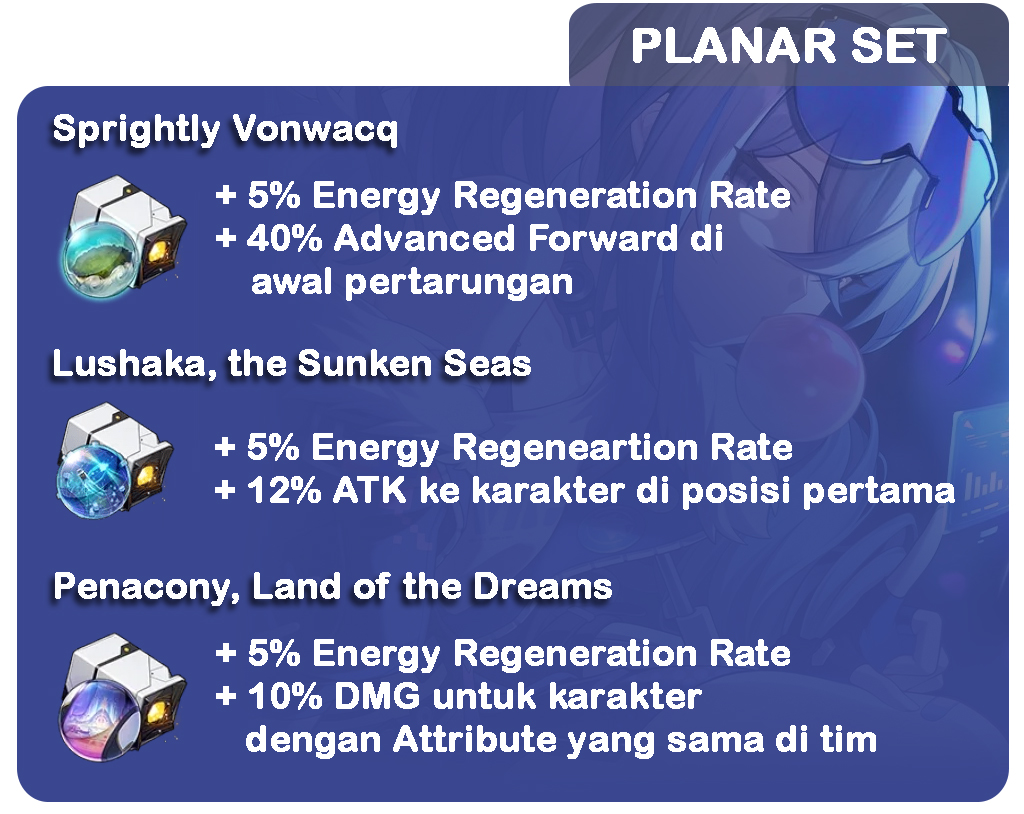 PLANAR SET

Sprightly Vonwacq

+ 5% Energy Regeneration Rate
+ 40% Advanced Forward di awal pertarungan

Lushaka, the Sunken Seas

+ 5% Energy Regeneartion Rate
+ 12% ATK ke karakter di posisi pertama

Penacony, Land of the Dreams

+ 5% Energy Regeneration Rate
+ 10% DMG untuk karakter dengan Attribute yang sama di tim